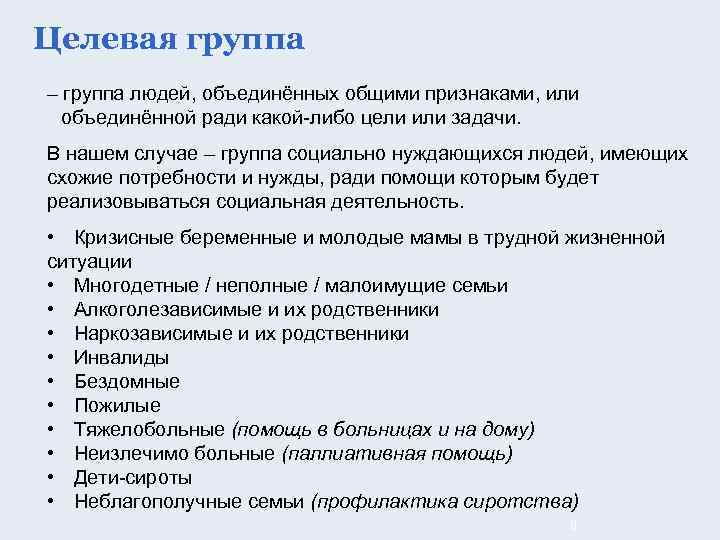 Целевая группа

– группа людей, объединённых общими признаками, или объединённой ради какой-либо цели или задачи.

В нашем случае – группа социально нуждающихся людей, имеющих схожие потребности и нужды, ради помощи которым будет реализовываться социальная деятельность.

• Кризисные беременные и молодые мамы в трудной жизненной ситуации
• Многодетные / неполные / малоимущие семьи
• Алкоголезависимые и их родственники
• Наркозависимые и их родственники
• Инвалиды
• Бездомные
• Пожилые
• Тяжелобольные (помощь в больницах и на дому)
• Неизлечимо больные (паллиативная помощь)
• Дети-сироты
• Неблагополучные семьи (профилактика сиротства)